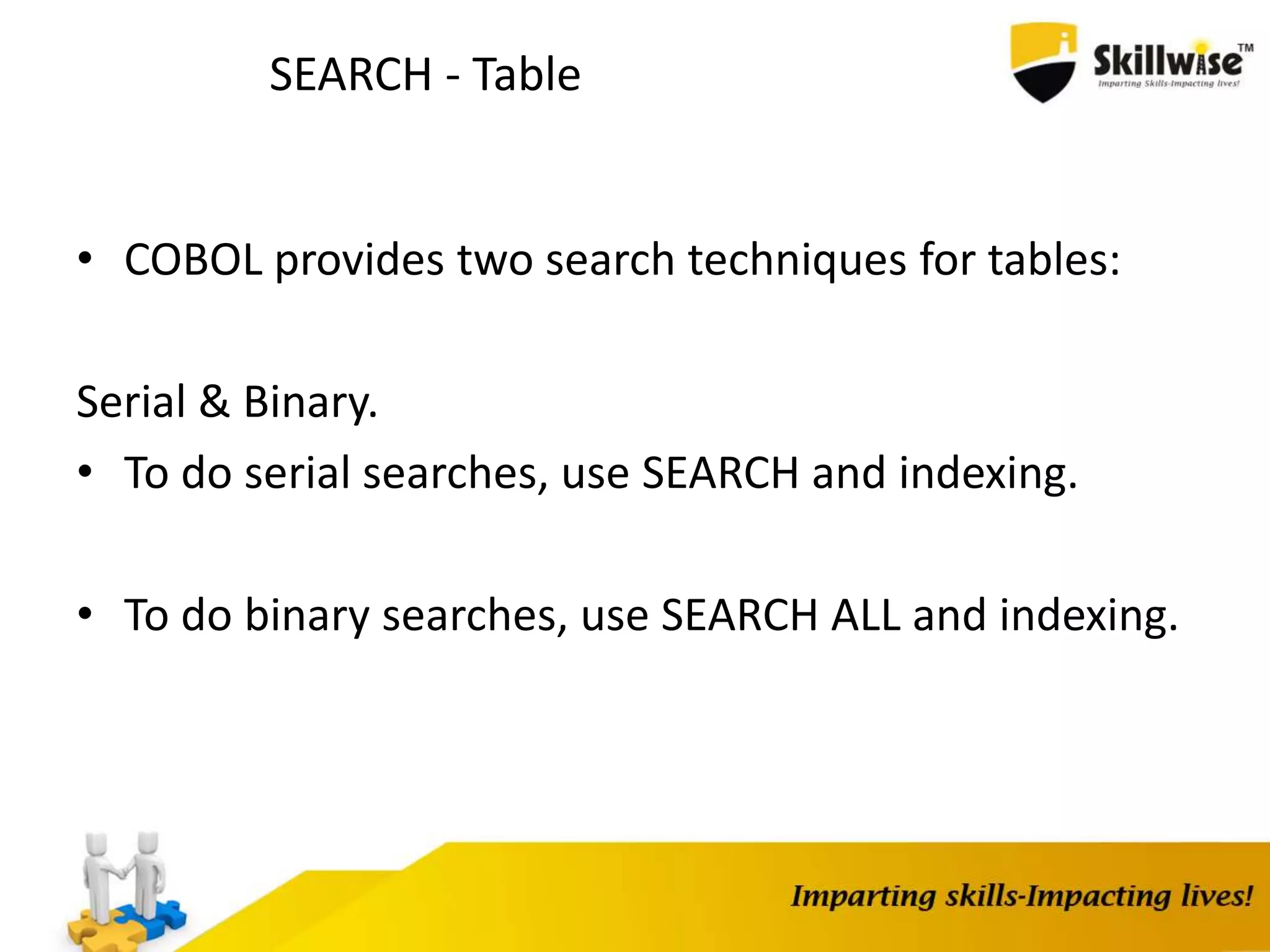 SEARCH - Table

Skillwise™
Imparting Skills-Impacting lives!

• COBOL provides two search techniques for tables:

Serial & Binary.

• To do serial searches, use SEARCH and indexing.

• To do binary searches, use SEARCH ALL and indexing.

Imparting skills-Impacting lives!